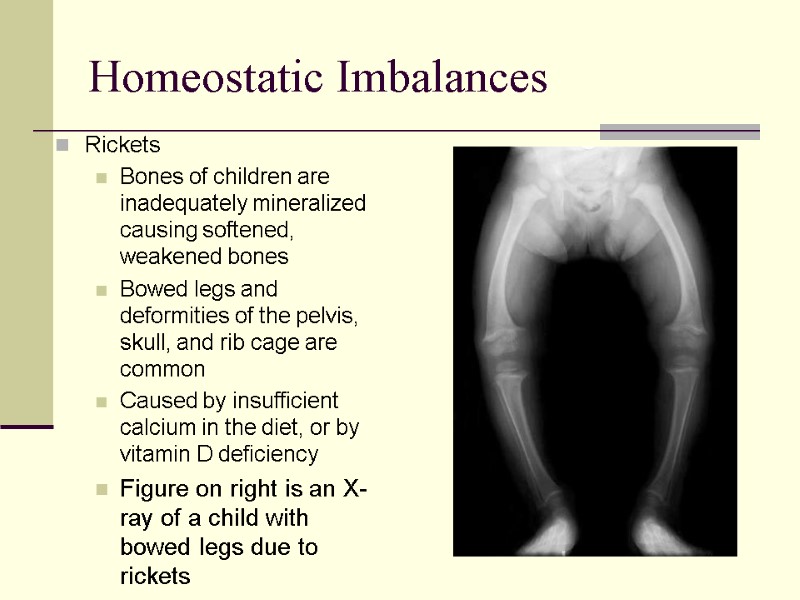 Homeostatic Imbalances

Rickets

Bones of children are inadequately mineralized causing softened, weakened bones

Bowed legs and deformities of the pelvis, skull, and rib cage are common

Caused by insufficient calcium in the diet, or by vitamin D deficiency

Figure on right is an X-ray of a child with bowed legs due to rickets